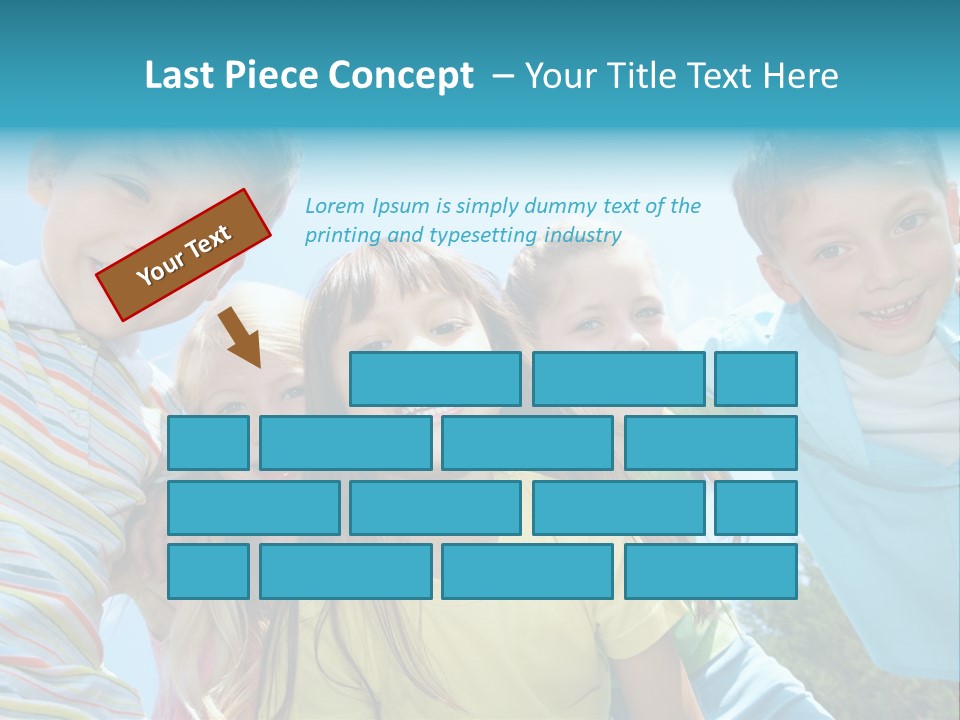 Last Piece Concept – Your Title Text Here

Your Text

Lorem Ipsum is simply dummy text of the printing and typesetting industry